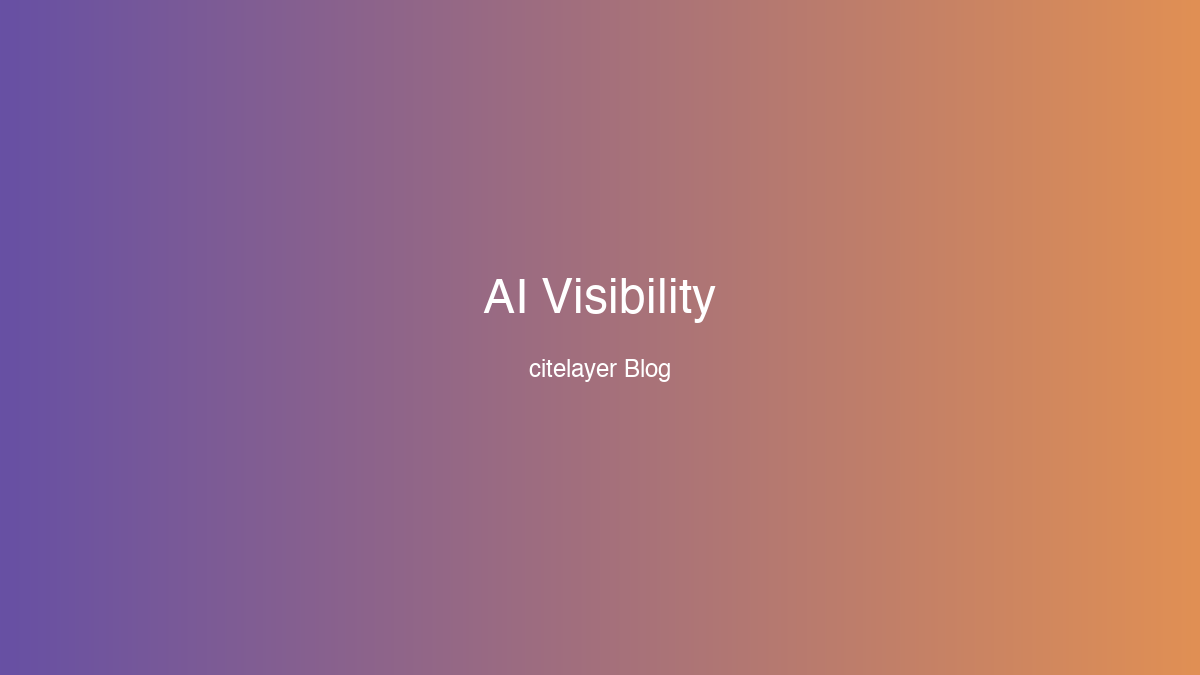 AI Visibility

citelayer Blog